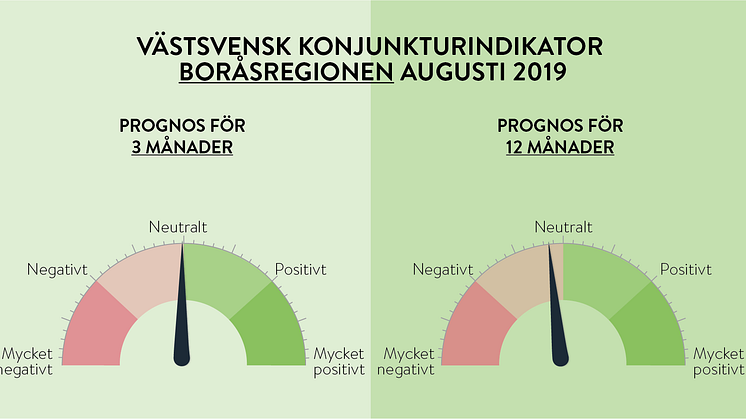 VÄSTSVENSK KONJUNKTURINDIKATOR
BORÅSREGIONEN AUGUSTI 2019

PROGNOS FÖR
3 MÅNADER

Neutralt
Negativt
Positivt
Mycket negativt
Mycket positivt

PROGNOS FÖR
12 MÅNADER

Neutralt
Negativt
Positivt
Mycket negativt
Mycket positivt